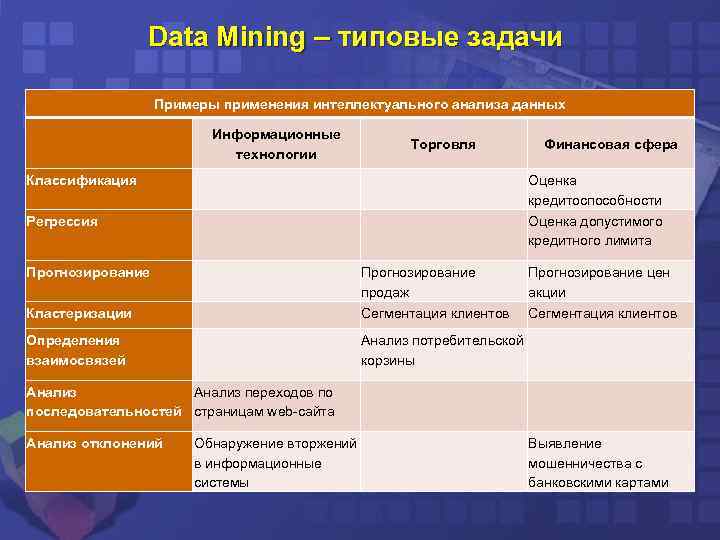 Data Mining – типовые задачи

Примеры применения интеллектуального анализа данных

| | Информационные технологии | Торговля | Финансовая сфера |
|---|---|---|---|
| Классификация | | | Оценка кредитоспособности |
| Регрессия | | | Оценка допустимого кредитного лимита |
| Прогнозирование | | Прогнозирование продаж | Прогнозирование цен акции |
| Кластеризации | | Сегментация клиентов | Сегментация клиентов |
| Определения взаимосвязей | | Анализ потребительской корзины | |
| Анализ последовательностей | Анализ переходов по страницам web-сайта | | |
| Анализ отклонений | Обнаружение вторжений в информационные системы | | Выявление мошенничества с банковскими картами |